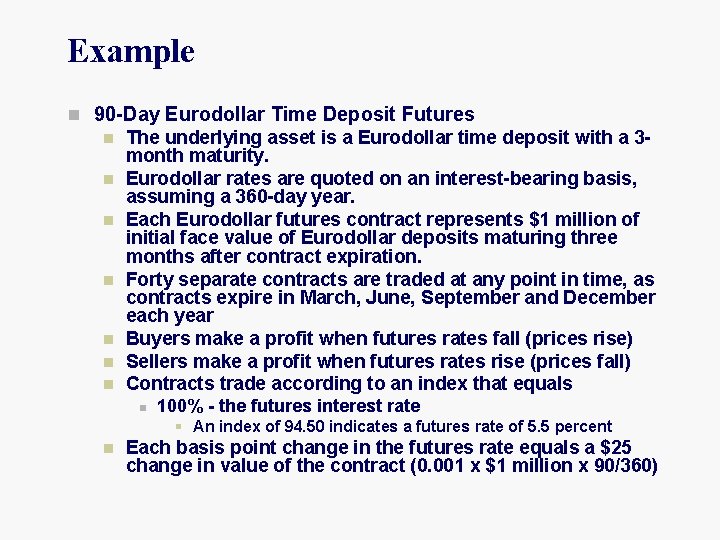 Example

90-Day Eurodollar Time Deposit Futures

The underlying asset is a Eurodollar time deposit with a 3-month maturity.

Eurodollar rates are quoted on an interest-bearing basis, assuming a 360-day year.

Each Eurodollar futures contract represents \$1 million of initial face value of Eurodollar deposits maturing three months after contract expiration.

Forty separate contracts are traded at any point in time, as contracts expire in March, June, September and December each year

Buyers make a profit when futures rates fall (prices rise)

Sellers make a profit when futures rates rise (prices fall)

Contracts trade according to an index that equals

100% - the futures interest rate

An index of 94.50 indicates a futures rate of 5.5 percent

Each basis point change in the futures rate equals a \$25 change in value of the contract (0.001 x \$1 million x 90/360)